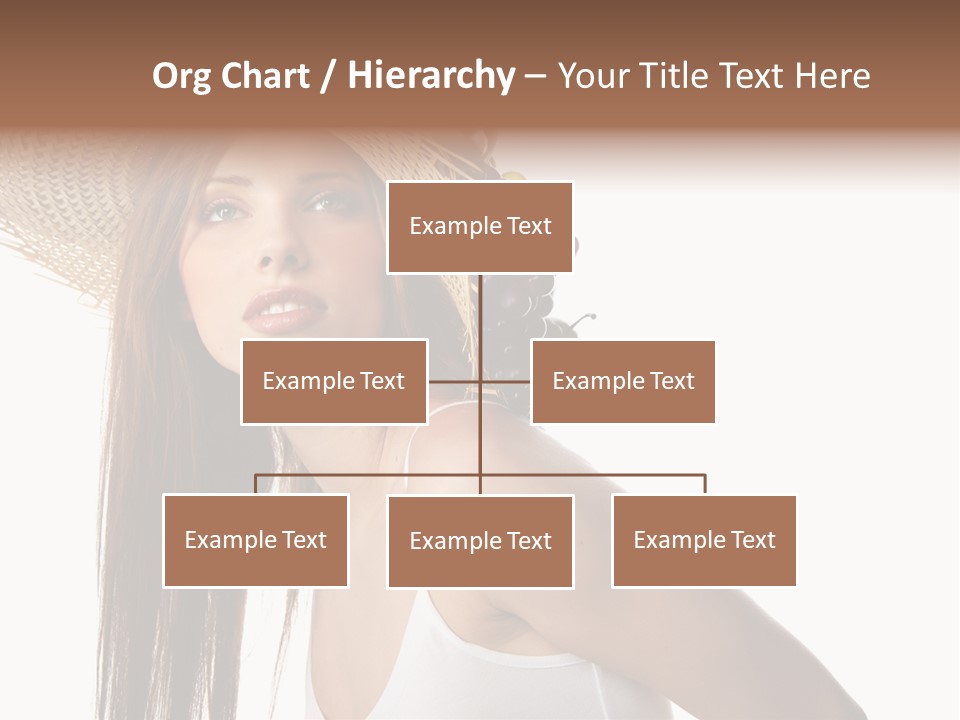 Org Chart / Hierarchy – Your Title Text Here

Example Text

Example Text

Example Text

Example Text

Example Text

Example Text